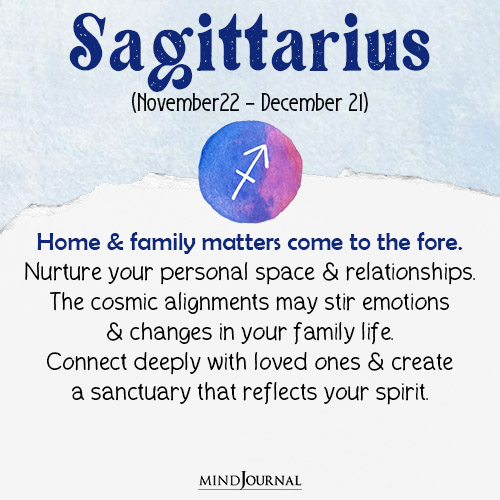 Sagittarius
(November22 - December 21)

Home & family matters come to the fore.
Nurture your personal space & relationships. The cosmic alignments may stir emotions & changes in your family life. Connect deeply with loved ones & create a sanctuary that reflects your spirit.

MINDJOURNAL